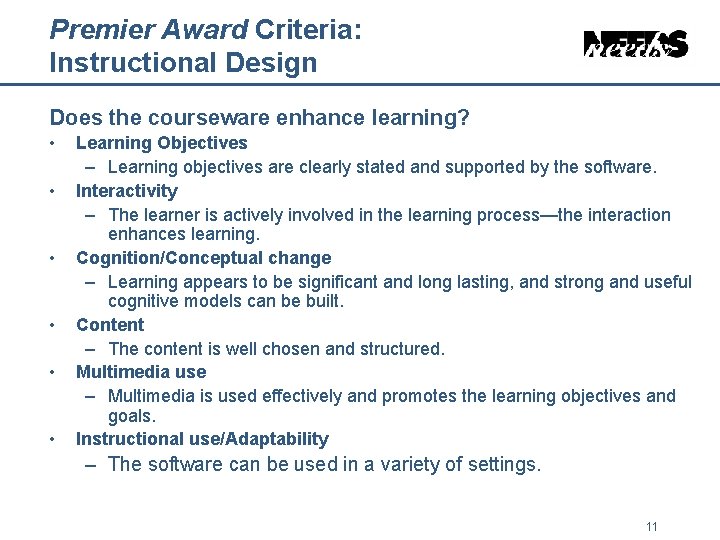 Premier Award Criteria:
Instructional Design

NEEDS

Does the courseware enhance learning?

• Learning Objectives
  – Learning objectives are clearly stated and supported by the software.
• Interactivity
  – The learner is actively involved in the learning process—the interaction enhances learning.
• Cognition/Conceptual change
  – Learning appears to be significant and long lasting, and strong and useful cognitive models can be built.
• Content
  – The content is well chosen and structured.
• Multimedia use
  – Multimedia is used effectively and promotes the learning objectives and goals.
• Instructional use/Adaptability
  – The software can be used in a variety of settings.

11